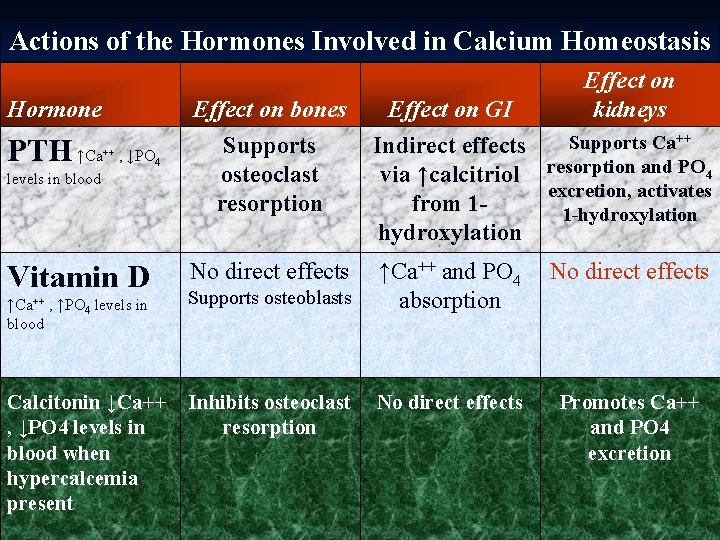 Actions of the Hormones Involved in Calcium Homeostasis

| Hormone | Effect on bones | Effect on GI | Effect on kidneys |
|---|---|---|---|
| PTH ↑$Ca^{++}$ , ↓$PO_4$ levels in blood | Supports osteoclast resorption | Indirect effects via ↑calcitriol from 1-hydroxylation | Supports $Ca^{++}$ resorption and $PO_4$ excretion, activates 1-hydroxylation |
| Vitamin D ↑$Ca^{++}$ , ↑$PO_4$ levels in blood | No direct effects Supports osteoblasts | ↑$Ca^{++}$ and $PO_4$ absorption | No direct effects |
| Calcitonin ↓Ca++ , ↓PO4 levels in blood when hypercalcemia present | Inhibits osteoclast resorption | No direct effects | Promotes Ca++ and PO4 excretion |